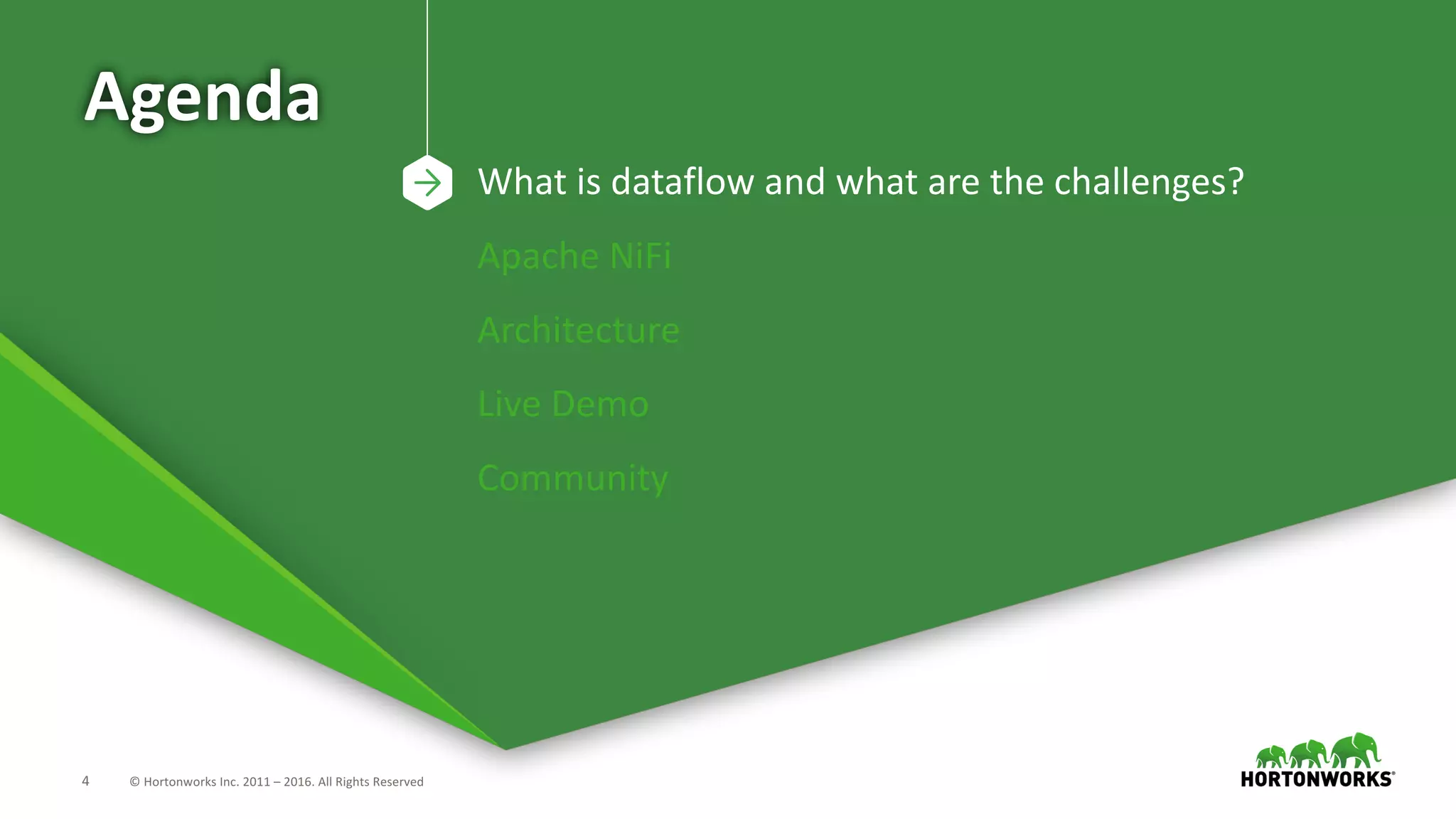 Agenda

What is dataflow and what are the challenges?

Apache NiFi

Architecture

Live Demo

Community

4 © Hortonworks Inc. 2011 – 2016. All Rights Reserved

HORTONWORKS®